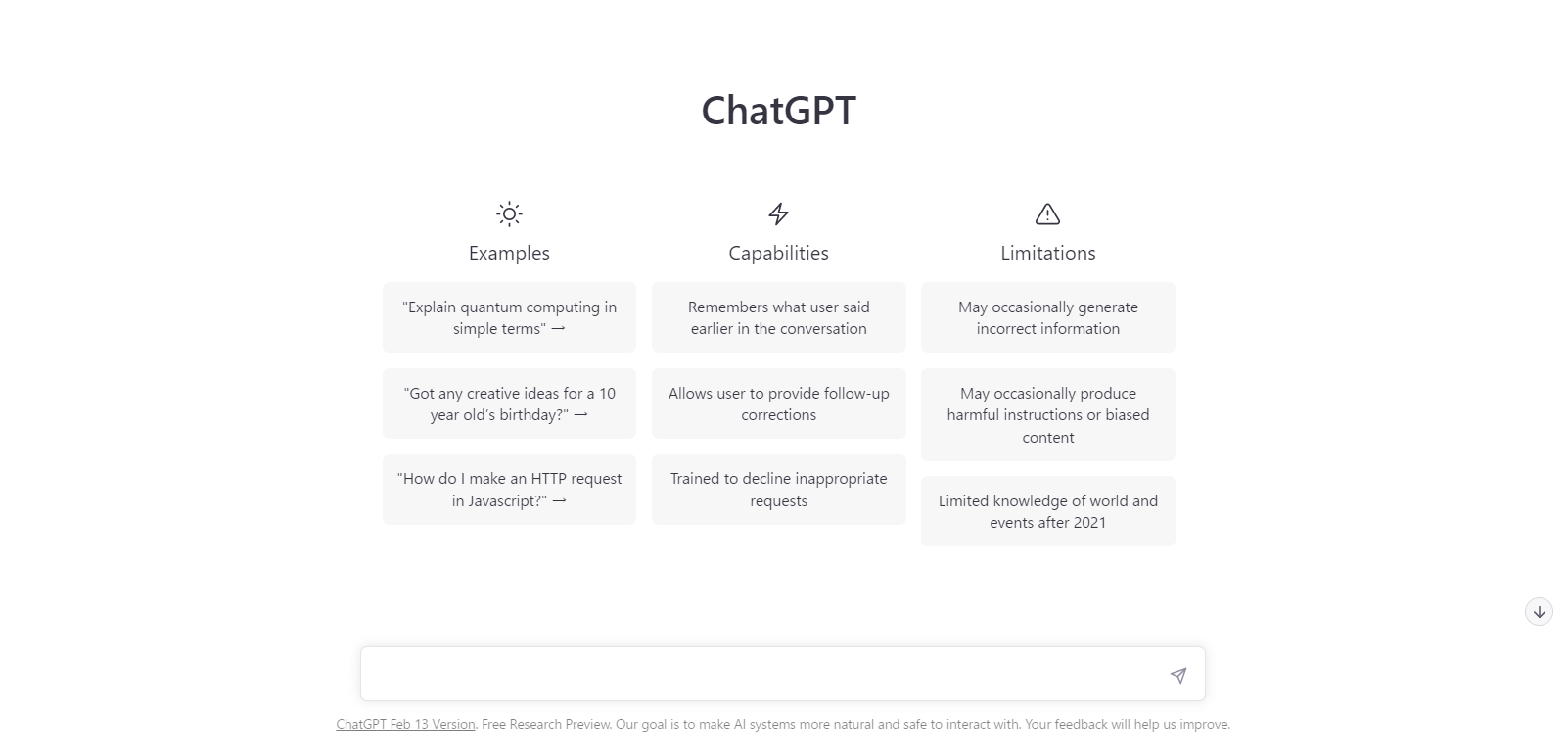 ChatGPT

Examples

"Explain quantum computing in simple terms" →

"Got any creative ideas for a 10 year old's birthday?" →

"How do I make an HTTP request in Javascript?" →

Capabilities

Remembers what user said earlier in the conversation

Allows user to provide follow-up corrections

Trained to decline inappropriate requests

Limitations

May occasionally generate incorrect information

May occasionally produce harmful instructions or biased content

Limited knowledge of world and events after 2021

ChatGPT Feb 13 Version. Free Research Preview. Our goal is to make AI systems more natural and safe to interact with. Your feedback will help us improve.